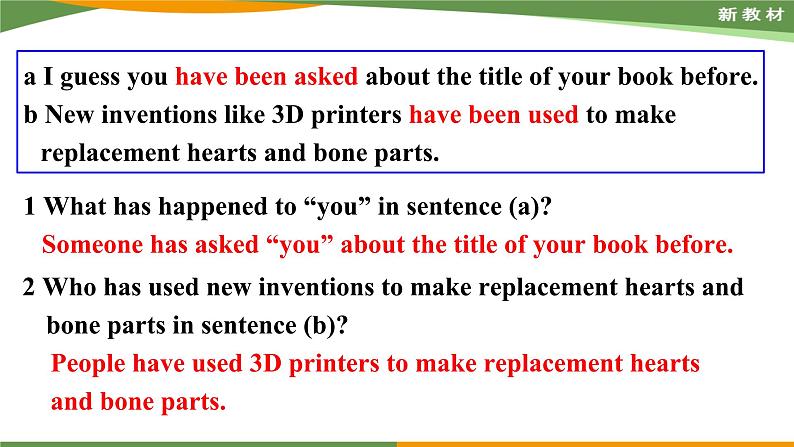 新教材

a I guess you have been asked about the title of your book before.
b New inventions like 3D printers have been used to make replacement hearts and bone parts.

1 What has happened to “you” in sentence (a)?
Someone has asked “you” about the title of your book before.

2 Who has used new inventions to make replacement hearts and bone parts in sentence (b)?
People have used 3D printers to make replacement hearts and bone parts.